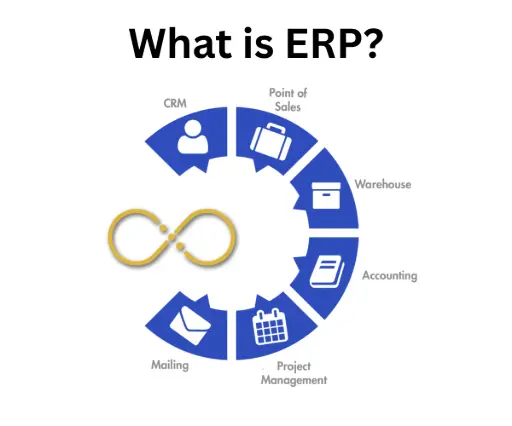 What is ERP?

CRM

Point of Sales

Warehouse

Accounting

Project Management

Mailing